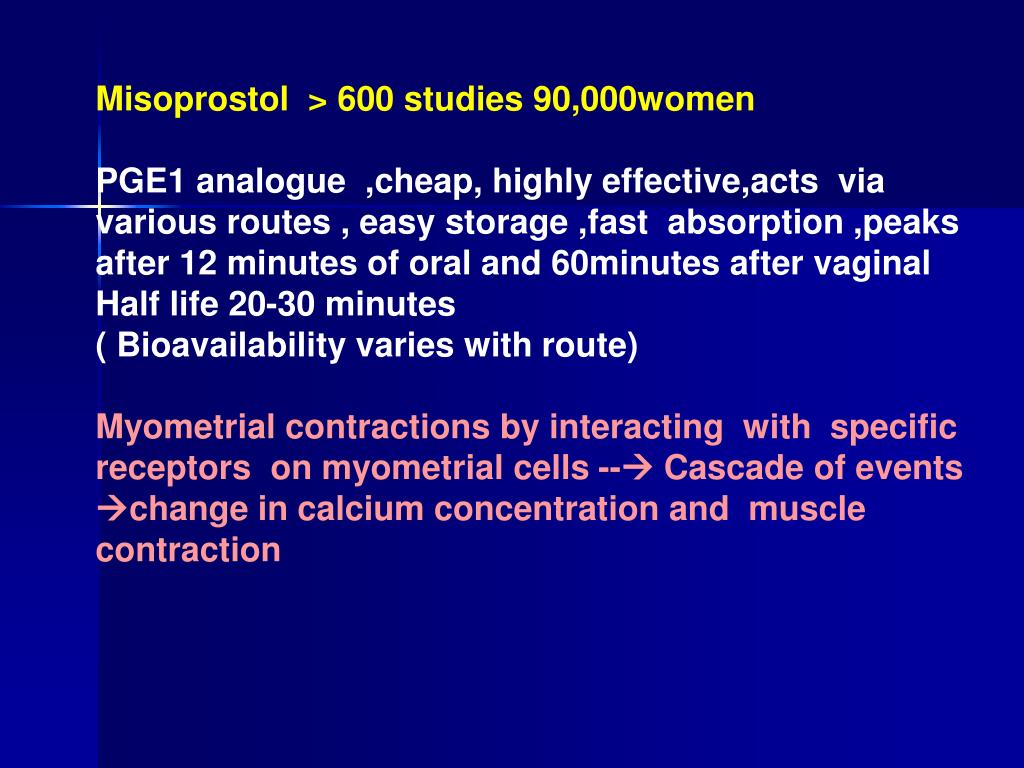 Misoprostol > 600 studies 90,000women

PGE1 analogue ,cheap, highly effective,acts via various routes , easy storage ,fast absorption ,peaks after 12 minutes of oral and 60minutes after vaginal
Half life 20-30 minutes
( Bioavailability varies with route)

Myometrial contractions by interacting with specific receptors on myometrial cells --→ Cascade of events →change in calcium concentration and muscle contraction